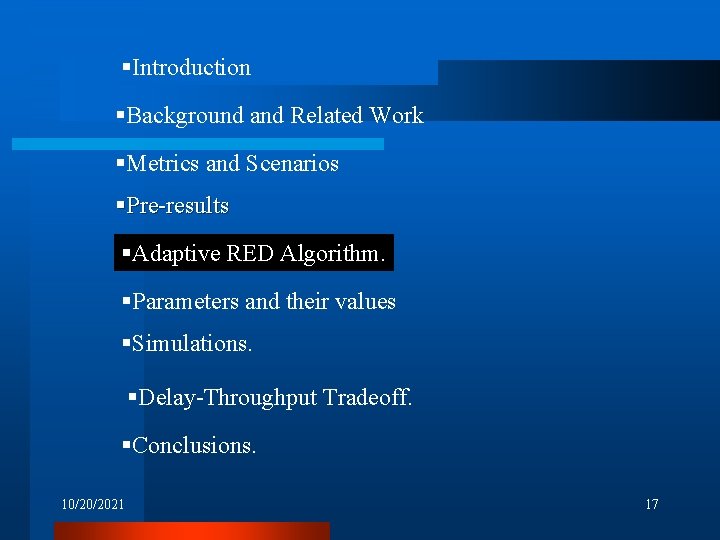 ▪Introduction

▪Background and Related Work

▪Metrics and Scenarios

▪Pre-results

▪Adaptive RED Algorithm.

▪Parameters and their values

▪Simulations.

▪Delay-Throughput Tradeoff.

▪Conclusions.

10/20/2021

17